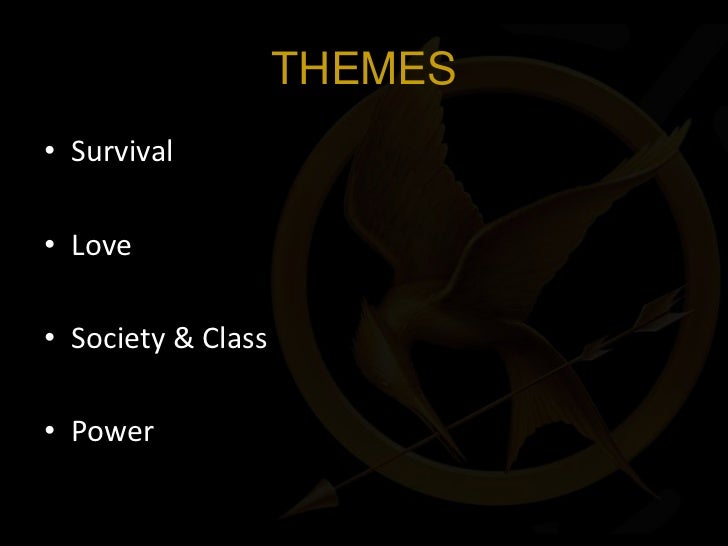 THEMES

• Survival

• Love

• Society & Class

• Power